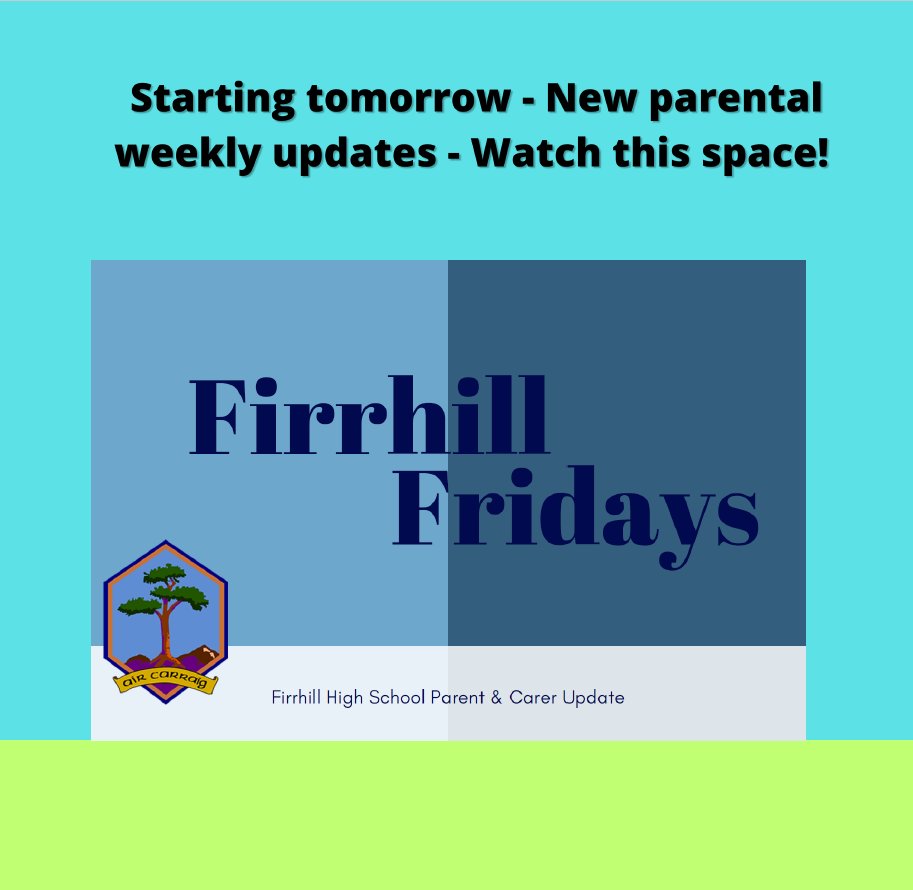 Starting tomorrow - New parental weekly updates - Watch this space!

Firrhill Fridays

AIR CARRAIG

Firrhill High School Parent & Carer Update